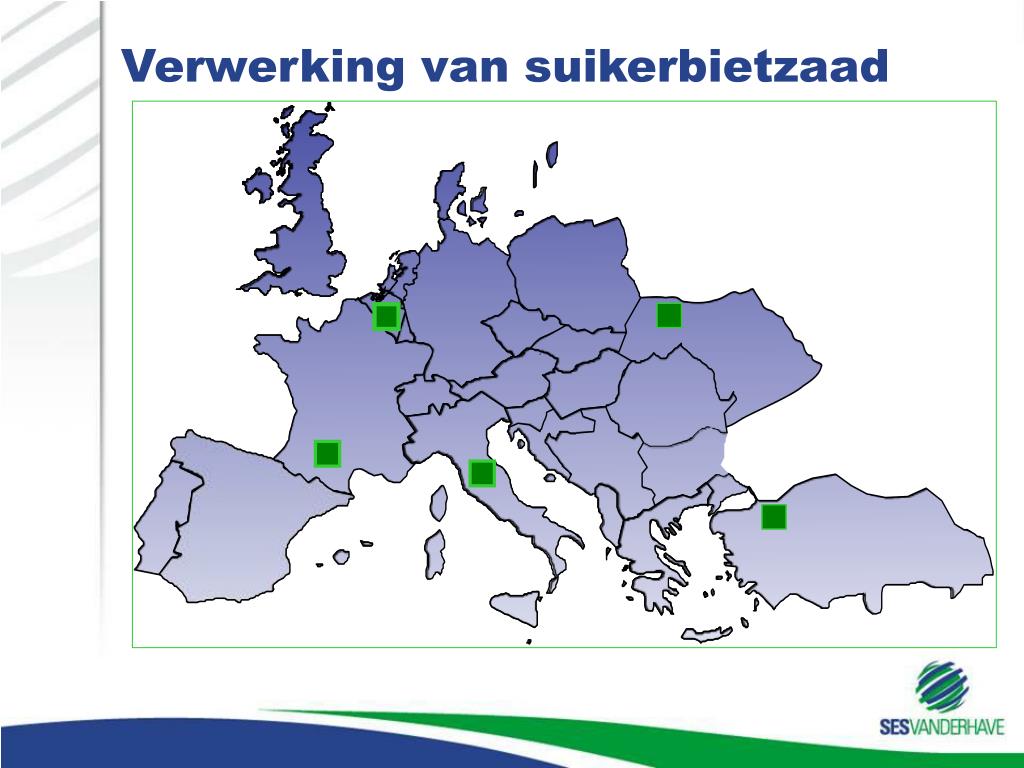 Verwerking van suikerbietzaad

SESVANDERHAVE